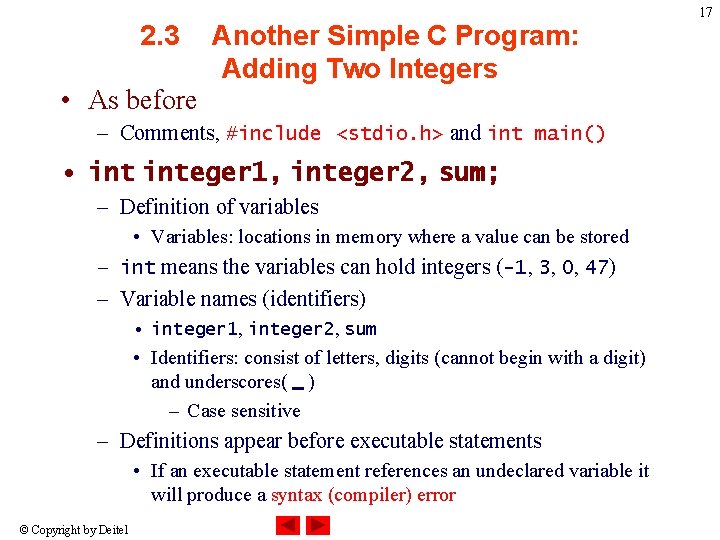 17

2.3 Another Simple C Program: Adding Two Integers

• As before

– Comments, #include <stdio.h> and int main()

• int integer1, integer2, sum;

– Definition of variables

• Variables: locations in memory where a value can be stored

– int means the variables can hold integers (-1, 3, 0, 47)

– Variable names (identifiers)

• integer1, integer2, sum

• Identifiers: consist of letters, digits (cannot begin with a digit) and underscores( _ )

– Case sensitive

– Definitions appear before executable statements

• If an executable statement references an undeclared variable it will produce a syntax (compiler) error

© Copyright by Deitel